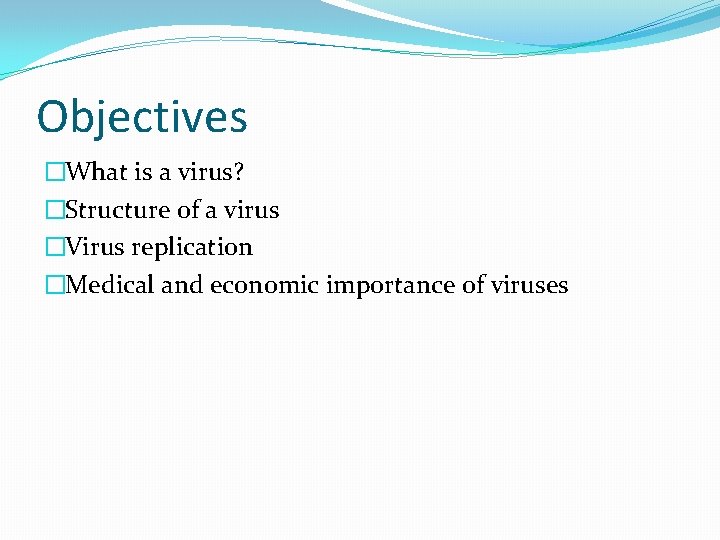 Objectives

□What is a virus?

□Structure of a virus

□Virus replication

□Medical and economic importance of viruses